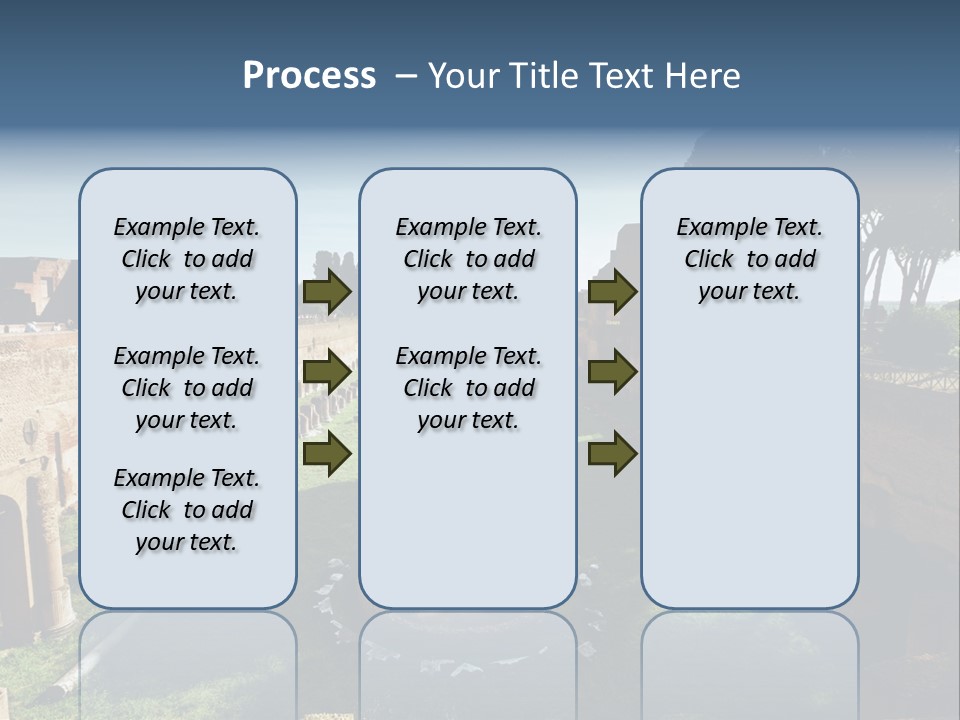 Process – Your Title Text Here

Example Text. Click to add your text.

Example Text. Click to add your text.

Example Text. Click to add your text.

Example Text. Click to add your text.

Example Text. Click to add your text.

Example Text. Click to add your text.